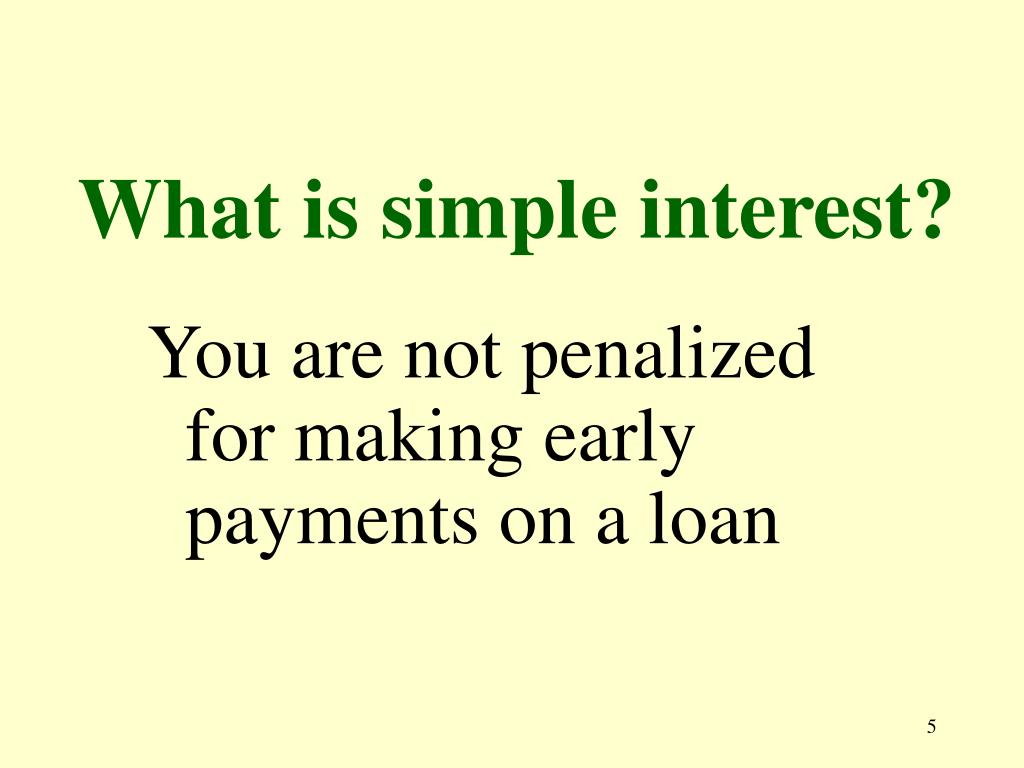 What is simple interest?

You are not penalized for making early payments on a loan

5